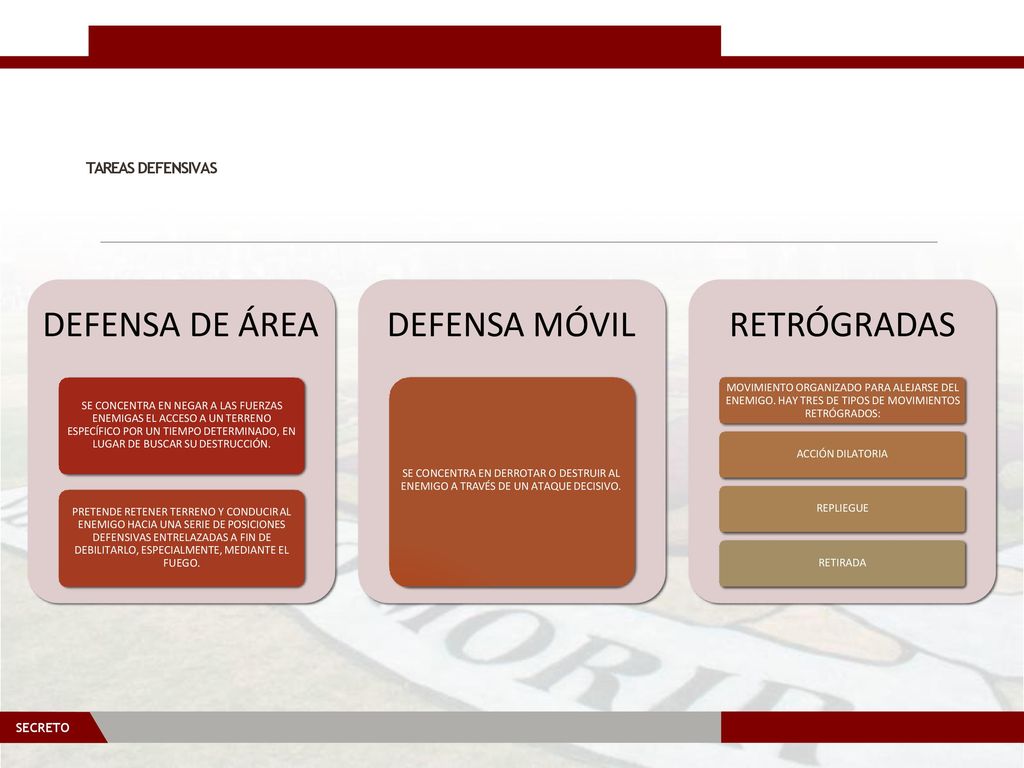 TAREAS DEFENSIVAS

DEFENSA DE ÁREA

SE CONCENTRA EN NEGAR A LAS FUERZAS ENEMIGAS EL ACCESO A UN TERRENO ESPECÍFICO POR UN TIEMPO DETERMINADO, EN LUGAR DE BUSCAR SU DESTRUCCIÓN.

PRETENDE RETENER TERRENO Y CONDUCIR AL ENEMIGO HACIA UNA SERIE DE POSICIONES DEFENSIVAS ENTRELAZADAS A FIN DE DEBILITARLO, ESPECIALMENTE, MEDIANTE EL FUEGO.

DEFENSA MÓVIL

SE CONCENTRA EN DERROTAR O DESTRUIR AL ENEMIGO A TRAVÉS DE UN ATAQUE DECISIVO.

RETRÓGRADAS

MOVIMIENTO ORGANIZADO PARA ALEJARSE DEL ENEMIGO. HAY TRES DE TIPOS DE MOVIMIENTOS RETRÓGRADOS:

ACCIÓN DILATORIA

REPLIEGUE

RETIRADA

SECRETO